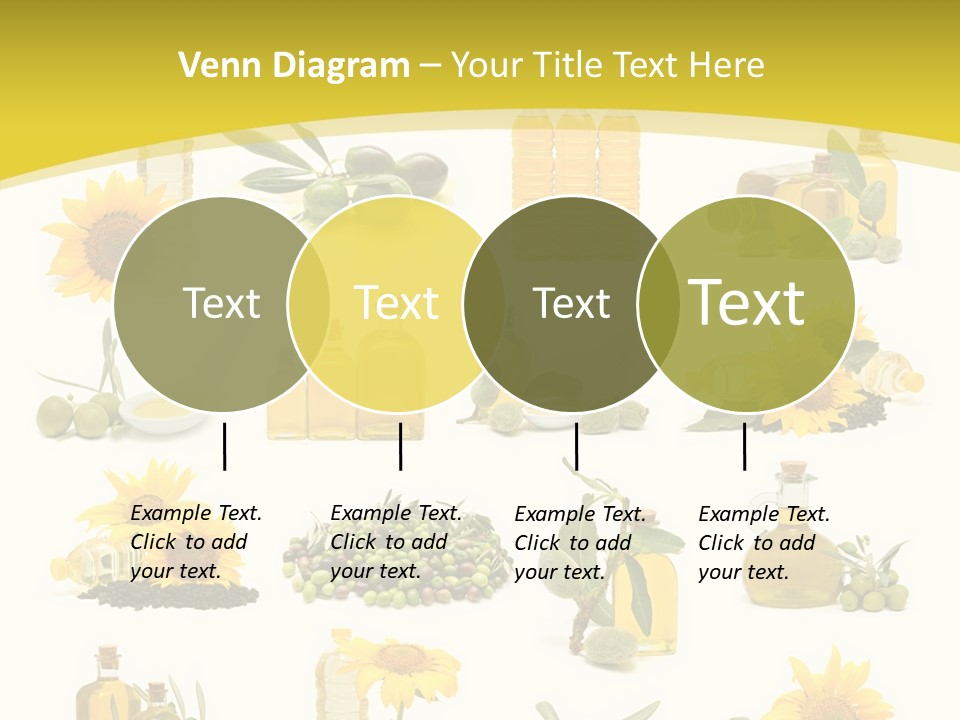 Venn Diagram – Your Title Text Here

Text

Text

Text

Text

Example Text. Click to add your text.

Example Text. Click to add your text.

Example Text. Click to add your text.

Example Text. Click to add your text.